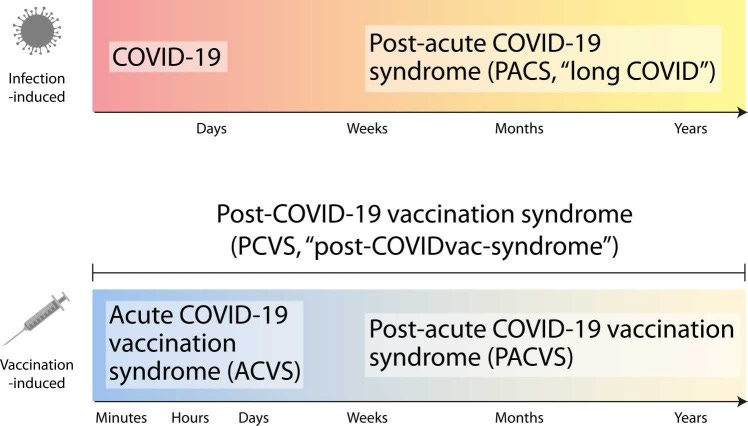 Infection -induced

COVID-19

Post-acute COVID-19 syndrome (PACS, "long COVID")

Days Weeks Months Years

Post-COVID-19 vaccination syndrome (PCVS, "post-COVIDvac-syndrome")

Vaccination -induced

Acute COVID-19 vaccination syndrome (ACVS)

Post-acute COVID-19 vaccination syndrome (PACVS)

Minutes Hours Days Weeks Months Years